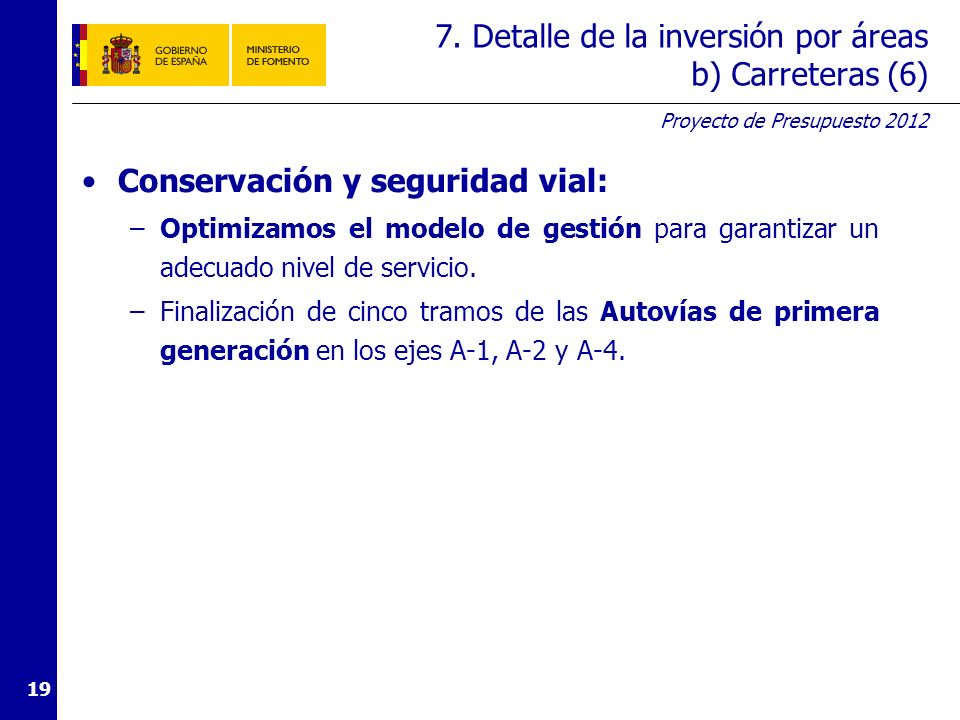 GOBIERNO DE ESPAÑA

MINISTERIO DE FOMENTO

7. Detalle de la inversión por áreas
b) Carreteras (6)

Proyecto de Presupuesto 2012

• Conservación y seguridad vial:

– Optimizamos el modelo de gestión para garantizar un adecuado nivel de servicio.

– Finalización de cinco tramos de las Autovías de primera generación en los ejes A-1, A-2 y A-4.

19